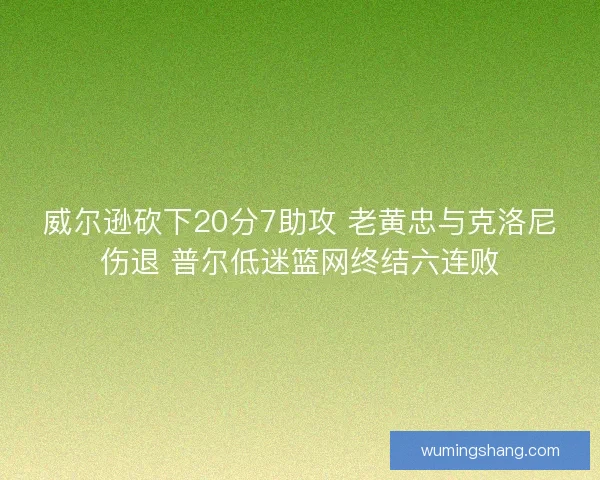 威尔逊砍下20分7助攻 老黄忠与克洛尼伤退 普尔低迷篮网终结六连败

wumingshang.com